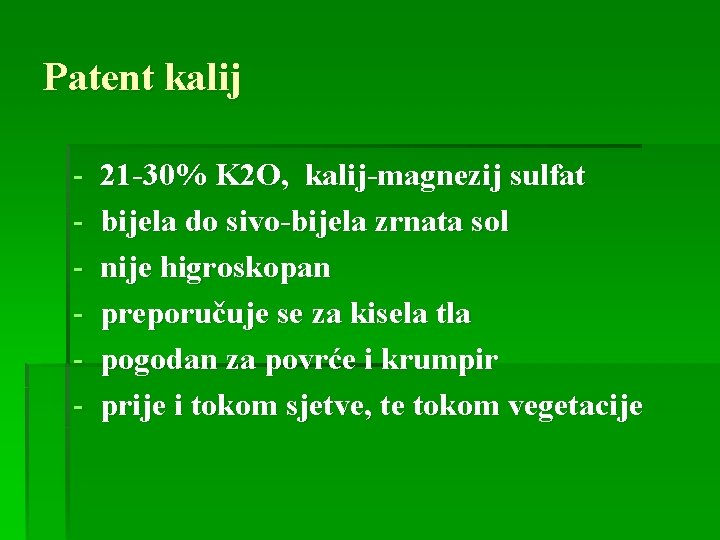 Patent kalij

- 21-30% K2O, kalij-magnezij sulfat
- bijela do sivo-bijela zrnata sol
- nije higroskopan
- preporučuje se za kisela tla
- pogodan za povrće i krumpir
- prije i tokom sjetve, te tokom vegetacije